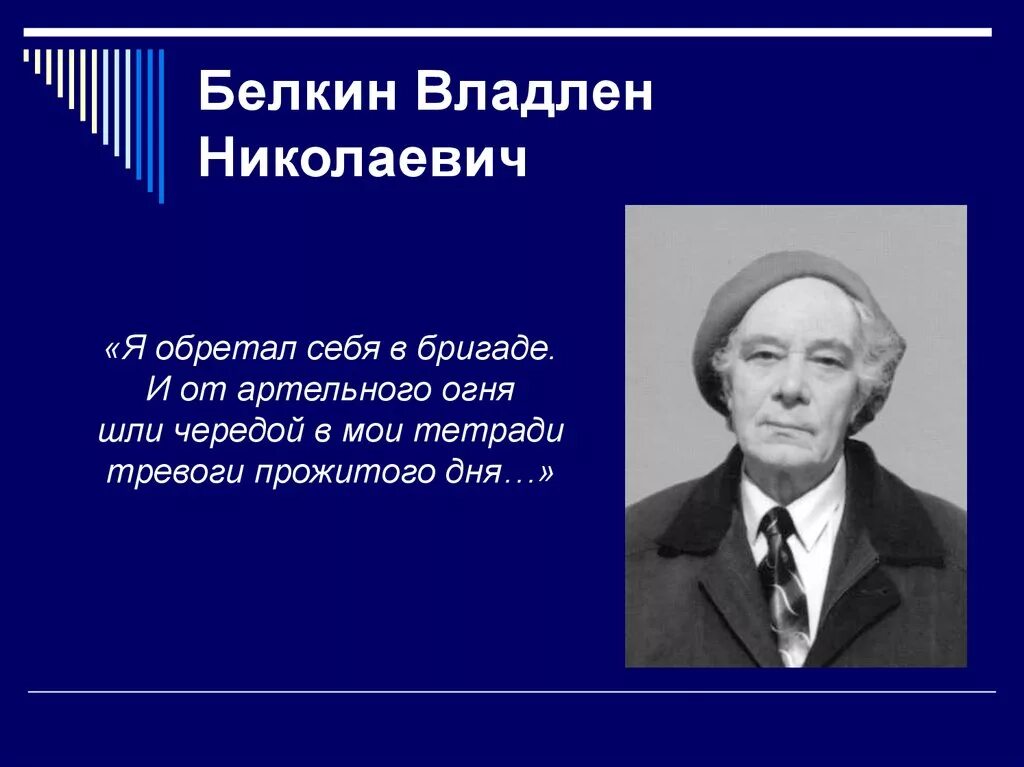 Белкин Владлен Николаевич

«Я обретал себя в бригаде.
И от артельного огня
шли чередой в мои тетради
тревоги прожитого дня…»